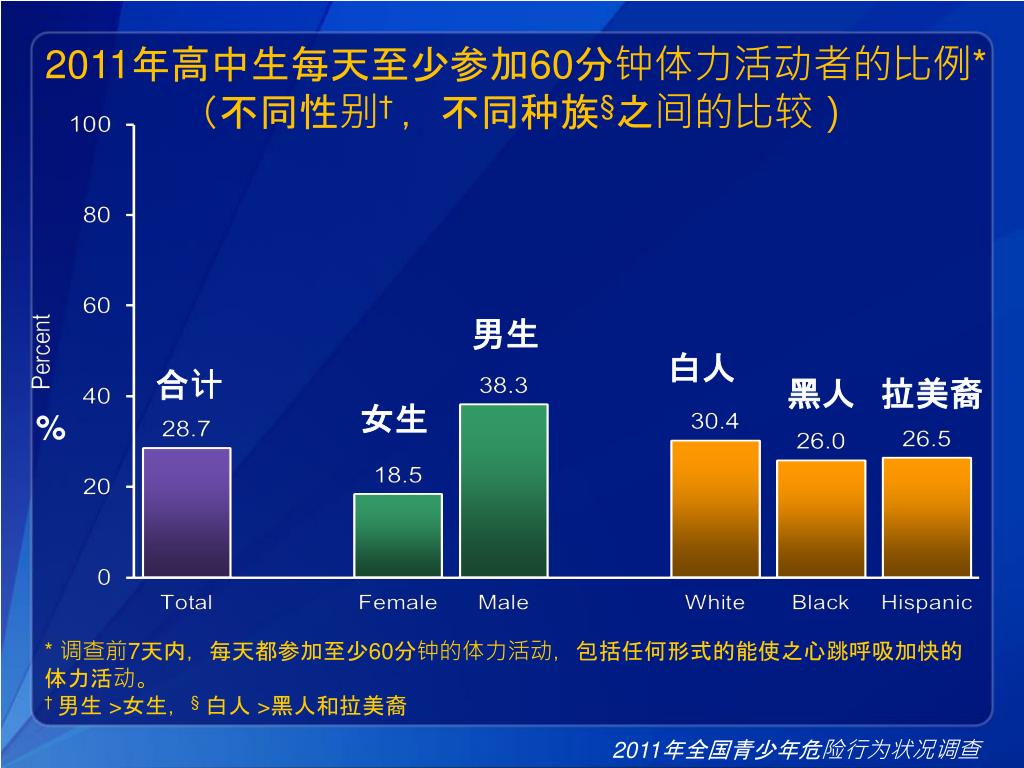 2011年高中生每天至少参加60分钟体力活动者的比例*
（不同性别†，不同种族§之间的比较）

100
80
60
40
20
0
Percent
%

合计
28.7
女生
18.5
男生
38.3
白人
30.4
黑人
26.0
拉美裔
26.5

Total
Female
Male
White
Black
Hispanic

* 调查前7天内，每天都参加至少60分钟的体力活动，包括任何形式的能使之心跳呼吸加快的体力活动。
† 男生 >女生，§ 白人 >黑人和拉美裔

2011年全国青少年危险行为状况调查